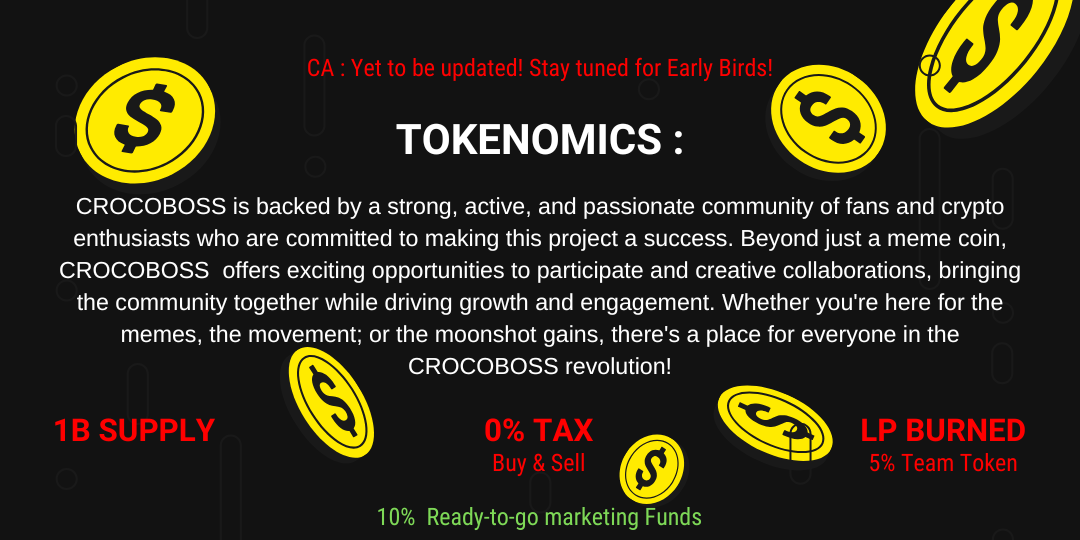 CA : Yet to be updated! Stay tuned for Early Birds!

TOKENOMICS :

CROCOBOSS is backed by a strong, active, and passionate community of fans and crypto enthusiasts who are committed to making this project a success. Beyond just a meme coin, CROCOBOSS offers exciting opportunities to participate and creative collaborations, bringing the community together while driving growth and engagement. Whether you're here for the memes, the movement; or the moonshot gains, there's a place for everyone in the CROCOBOSS revolution!

1B SUPPLY

0% TAX
Buy & Sell

LP BURNED
5% Team Token

10% Ready-to-go marketing Funds